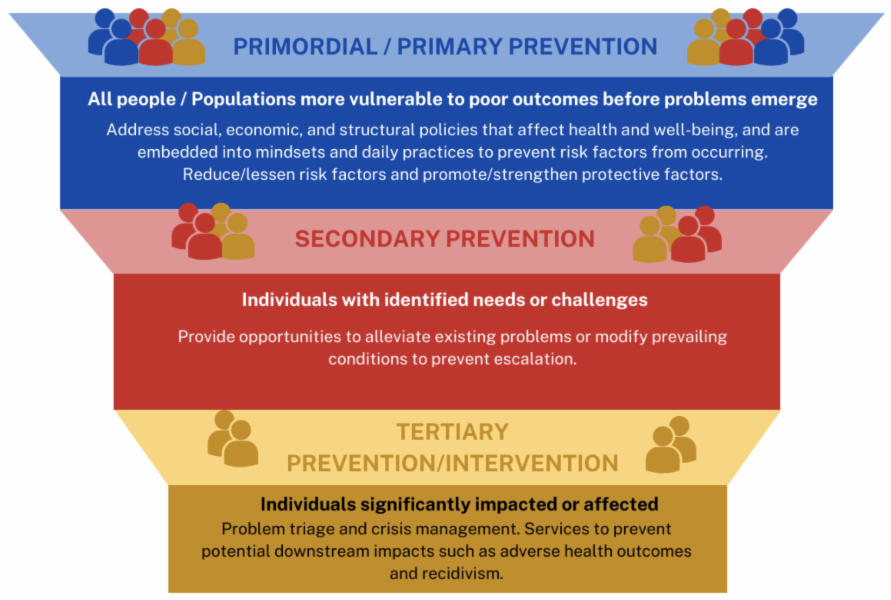 PRIMORDIAL / PRIMARY PREVENTION

All people / Populations more vulnerable to poor outcomes before problems emerge

Address social, economic, and structural policies that affect health and well-being, and are embedded into mindsets and daily practices to prevent risk factors from occurring. Reduce/lessen risk factors and promote/strengthen protective factors.

SECONDARY PREVENTION

Individuals with identified needs or challenges

Provide opportunities to alleviate existing problems or modify prevailing conditions to prevent escalation.

TERTIARY PREVENTION/INTERVENTION

Individuals significantly impacted or affected

Problem triage and crisis management. Services to prevent potential downstream impacts such as adverse health outcomes and recidivism.